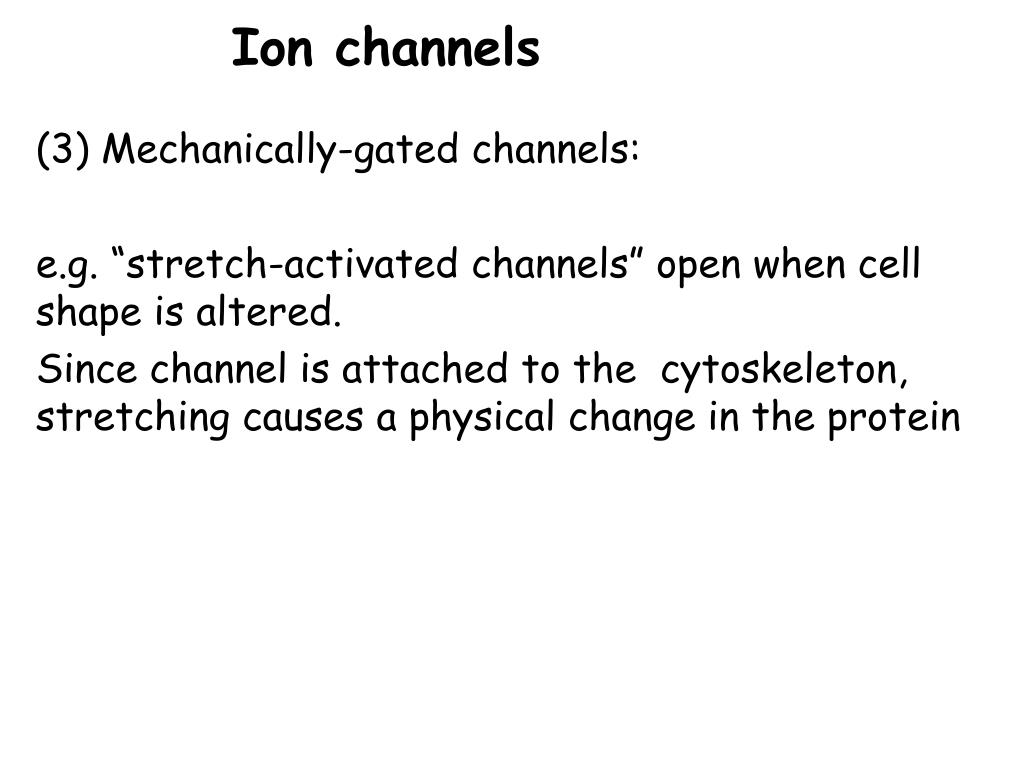 Ion channels

(3) Mechanically-gated channels:

e.g. “stretch-activated channels” open when cell shape is altered.

Since channel is attached to the cytoskeleton, stretching causes a physical change in the protein